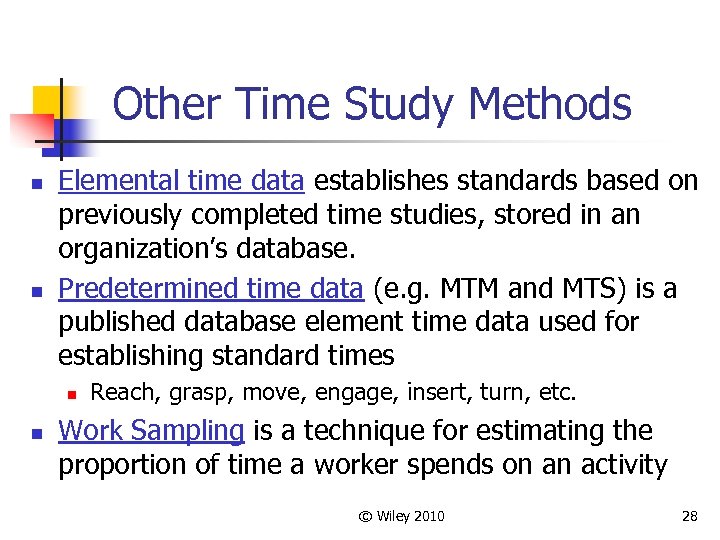 Other Time Study Methods

Elemental time data establishes standards based on previously completed time studies, stored in an organization's database.

Predetermined time data (e.g. MTM and MTS) is a published database element time data used for establishing standard times

Reach, grasp, move, engage, insert, turn, etc.

Work Sampling is a technique for estimating the proportion of time a worker spends on an activity

© Wiley 2010

28